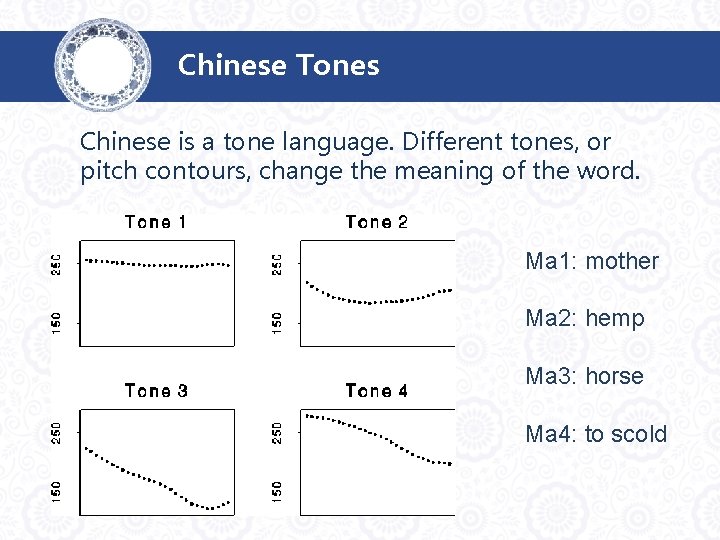 Chinese Tones

Chinese is a tone language. Different tones, or pitch contours, change the meaning of the word.

Tone 1

250

150

Tone 2

250

150

Tone 3

250

150

Tone 4

250

150

Ma1: mother

Ma2: hemp

Ma3: horse

Ma4: to scold